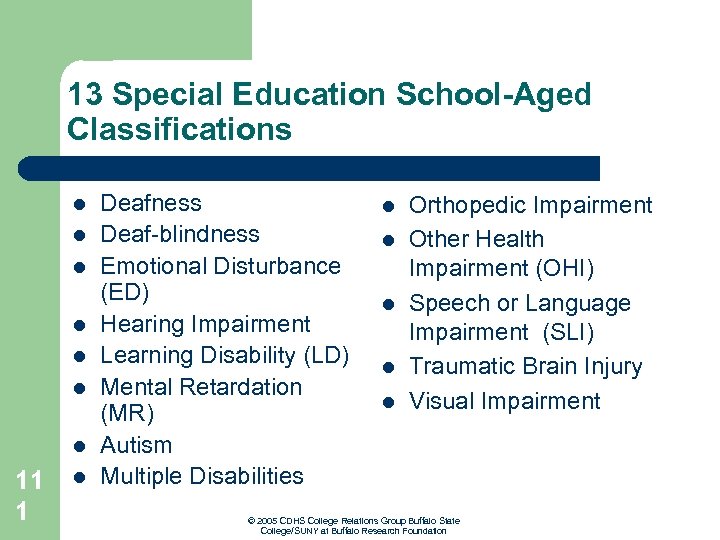 13 Special Education School-Aged Classifications

- Deafness
- Deaf-blindness
- Emotional Disturbance (ED)
- Hearing Impairment
- Learning Disability (LD)
- Mental Retardation (MR)
- Autism
- Multiple Disabilities

- Orthopedic Impairment
- Other Health Impairment (OHI)
- Speech or Language Impairment (SLI)
- Traumatic Brain Injury
- Visual Impairment

11
1

© 2005 CDHS College Relations Group Buffalo State College/SUNY at Buffalo Research Foundation